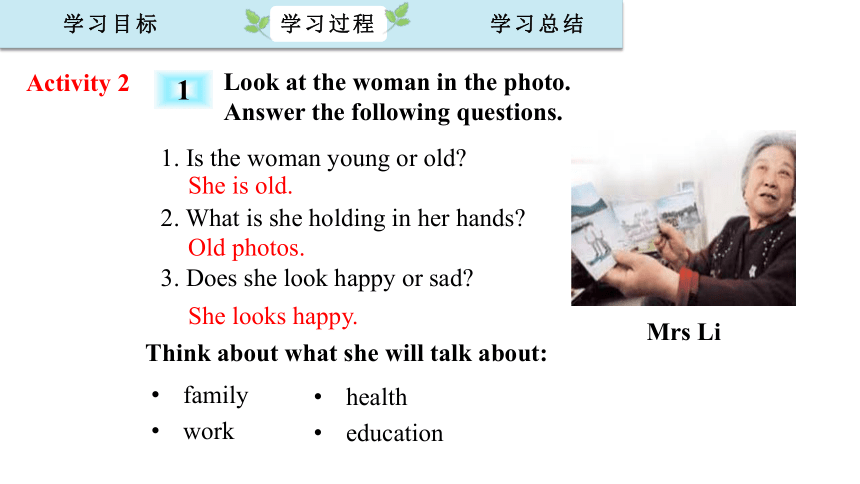 学习目标 学习过程 学习总结

Activity 2

1 Look at the woman in the photo. Answer the following questions.

1. Is the woman young or old?
She is old.
2. What is she holding in her hands?
Old photos.
3. Does she look happy or sad?
She looks happy.

Mrs Li

Think about what she will talk about:

• family
• work
• health
• education